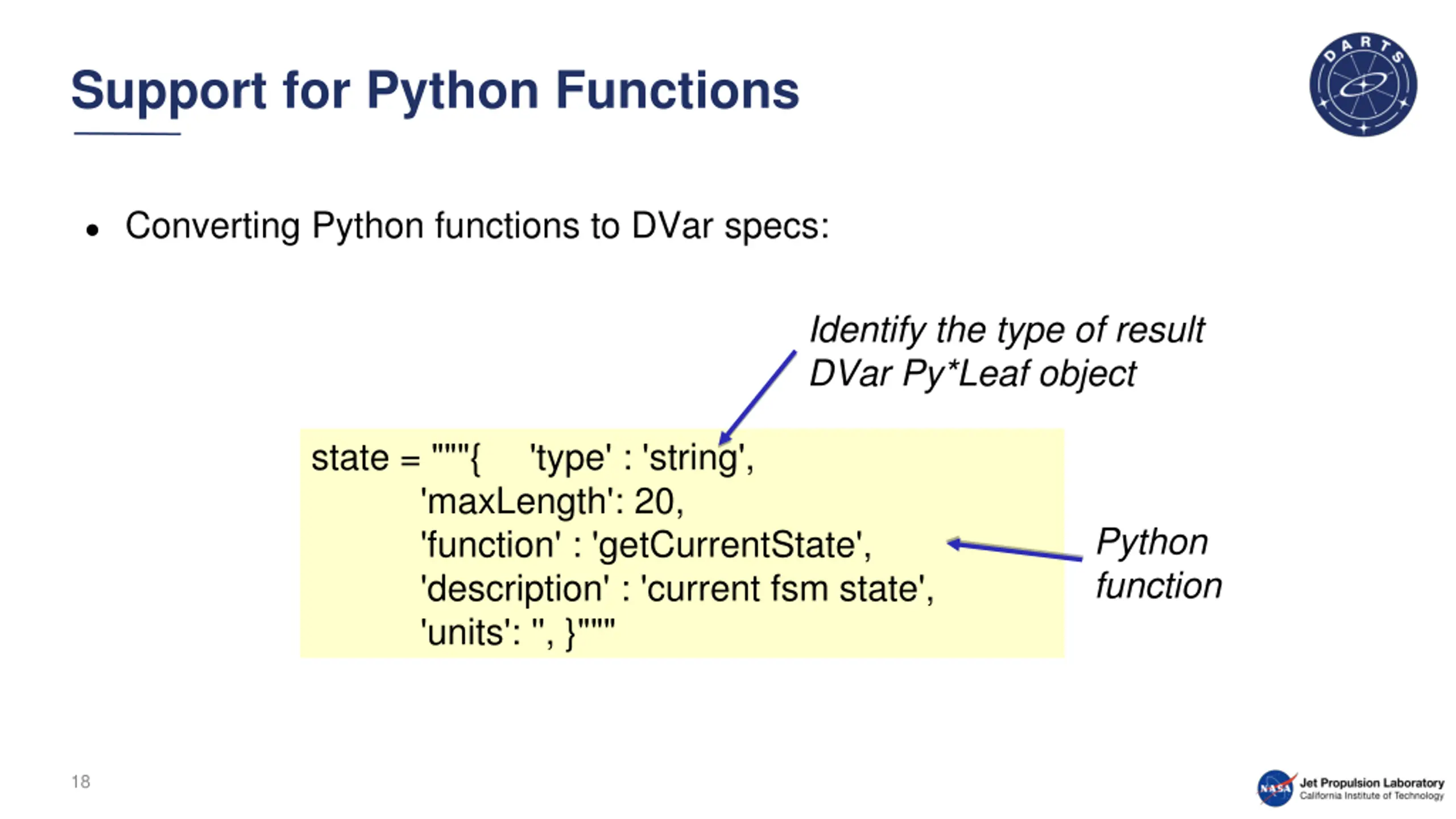 Support for Python Functions

DARTS

• Converting Python functions to DVar specs:

Identify the type of result DVar Py*Leaf object

state = """{ 'type' : 'string',
'maxLength': 20,
'function' : 'getCurrentState',
'description' : 'current fsm state',
'units': '', }"""

Python function

18

NASA Jet Propulsion Laboratory California Institute of Technology